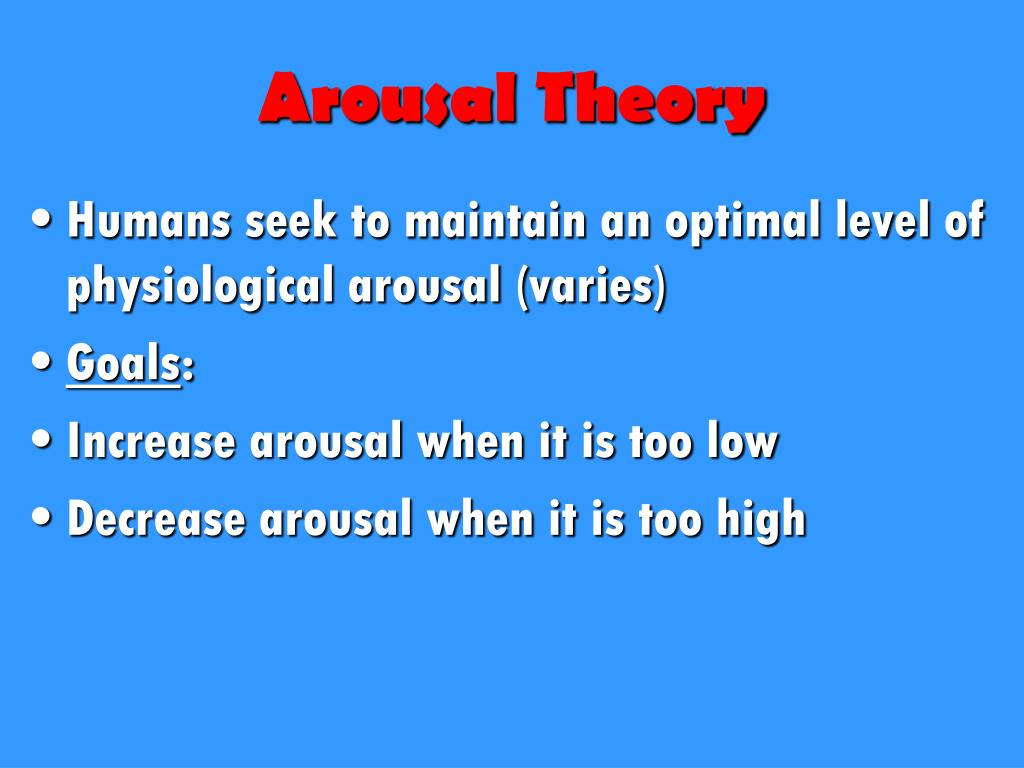 Arousal Theory

• Humans seek to maintain an optimal level of physiological arousal (varies)

• Goals:

• Increase arousal when it is too low

• Decrease arousal when it is too high